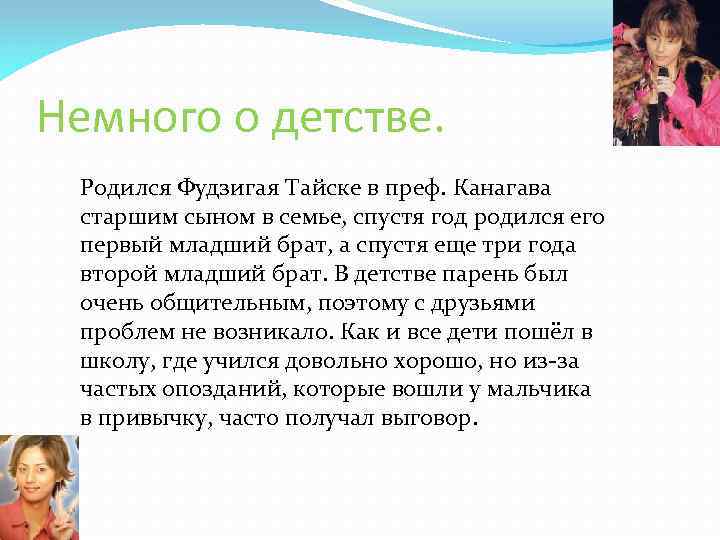 Немного о детстве.

Родился Фудзигая Тайске в преф. Канагава старшим сыном в семье, спустя год родился его первый младший брат, а спустя еще три года второй младший брат. В детстве парень был очень общительным, поэтому с друзьями проблем не возникало. Как и все дети пошёл в школу, где учился довольно хорошо, но из-за частых опозданий, которые вошли у мальчика в привычку, часто получал выговор.